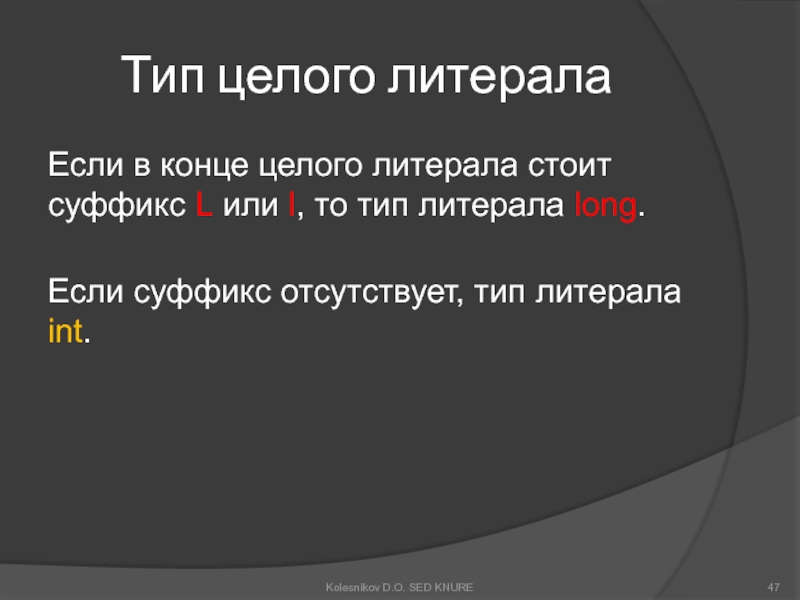 Тип целого литерала

Если в конце целого литерала стоит суффикс L или l, то тип литерала long.

Если суффикс отсутствует, тип литерала int.

Kolesnikov D.O. SED KNURE

47